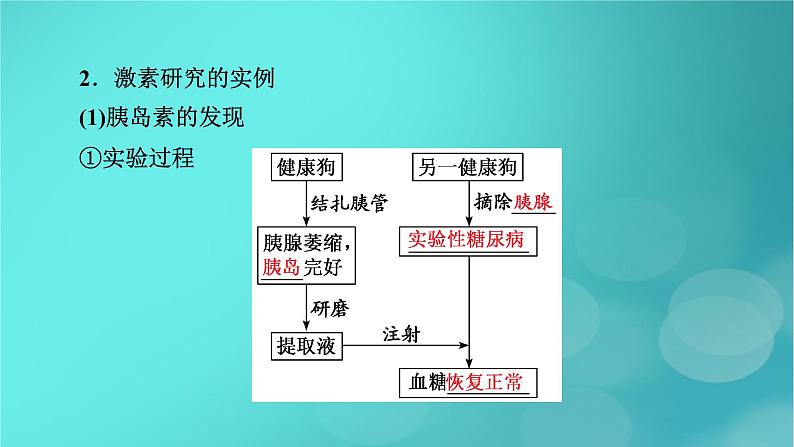 2．激素研究的实例

(1)胰岛素的发现

①实验过程

健康狗

结扎胰管

胰腺萎缩，胰岛完好

研磨

提取液

注射

另一健康狗

摘除胰腺

实验性糖尿病

血糖恢复正常